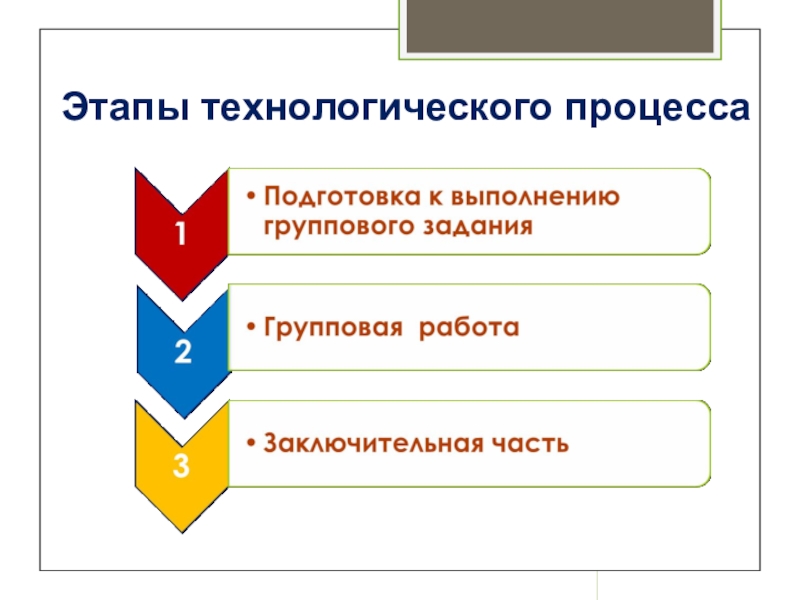 Этапы технологического процесса

1

• Подготовка к выполнению группового задания

2

• Групповая работа

3

• Заключительная часть